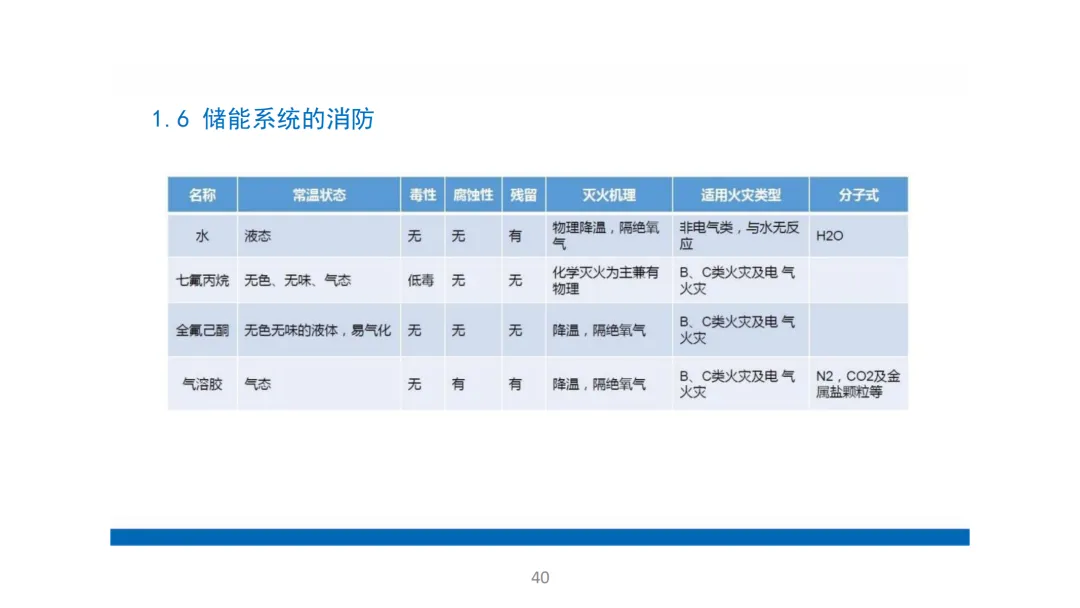 1.6 储能系统的消防

| 名称 | 常温状态 | 毒性 | 腐蚀性 | 残留 | 灭火机理 | 适用火灾类型 | 分子式 |
|---|---|---|---|---|---|---|---|
| 水 | 液态 | 无 | 无 | 有 | 物理降温，隔绝氧气 | 非电气类，与水无反应 | H2O |
| 七氟丙烷 | 无色、无味、气态 | 低毒 | 无 | 无 | 化学灭火为主兼有物理 | B、C类火灾及电 气火灾 | |
| 全氟己酮 | 无色无味的液体，易气化 | 无 | 无 | 无 | 降温，隔绝氧气 | B、C类火灾及电 气火灾 | |
| 气溶胶 | 气态 | 无 | 有 | 有 | 降温，隔绝氧气 | B、C类火灾及电 气火灾 | N2，CO2及金属盐颗粒等 |

40